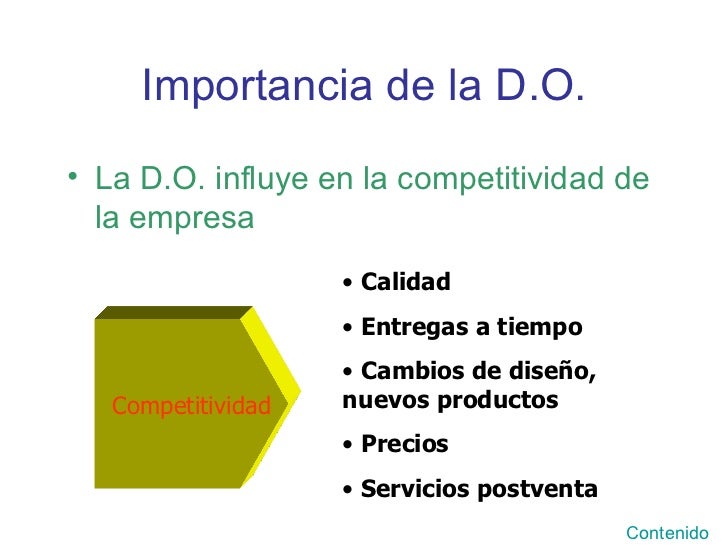 Importancia de la D.O.

• La D.O. influye en la competitividad de la empresa

Competitividad

• Calidad

• Entregas a tiempo

• Cambios de diseño, nuevos productos

• Precios

• Servicios postventa

Contenido